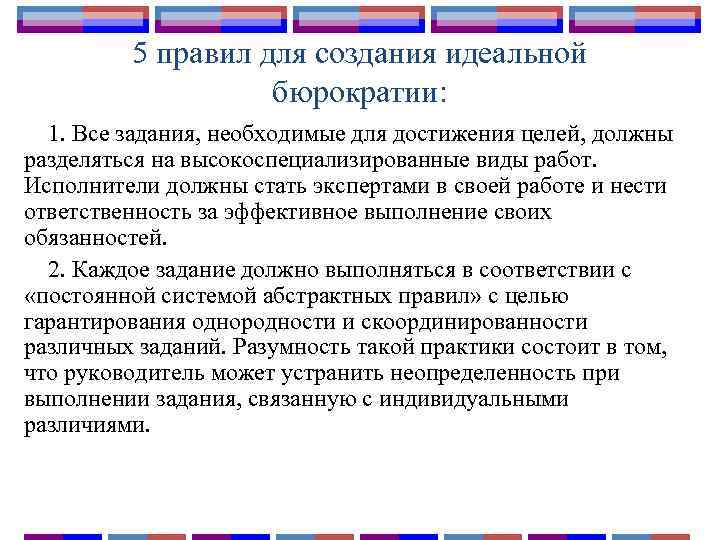 5 правил для создания идеальной бюрократии:

1. Все задания, необходимые для достижения целей, должны разделяться на высокоспециализированные виды работ. Исполнители должны стать экспертами в своей работе и нести ответственность за эффективное выполнение своих обязанностей.

2. Каждое задание должно выполняться в соответствии с «постоянной системой абстрактных правил» с целью гарантирования однородности и скоординированности различных заданий. Разумность такой практики состоит в том, что руководитель может устранить неопределенность при выполнении задания, связанную с индивидуальными различиями.